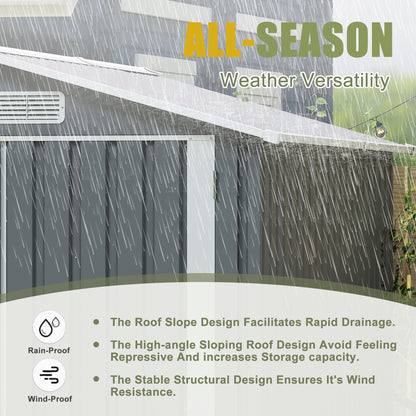 ALL-SEASON
Weather Versatility

Rain-Proof

Wind-Proof

- The Roof Slope Design Facilitates Rapid Drainage.
- The High-angle Sloping Roof Design Avoid Feeling Repressive And increases Storage capacity.
- The Stable Structural Design Ensures It's Wind Resistance.